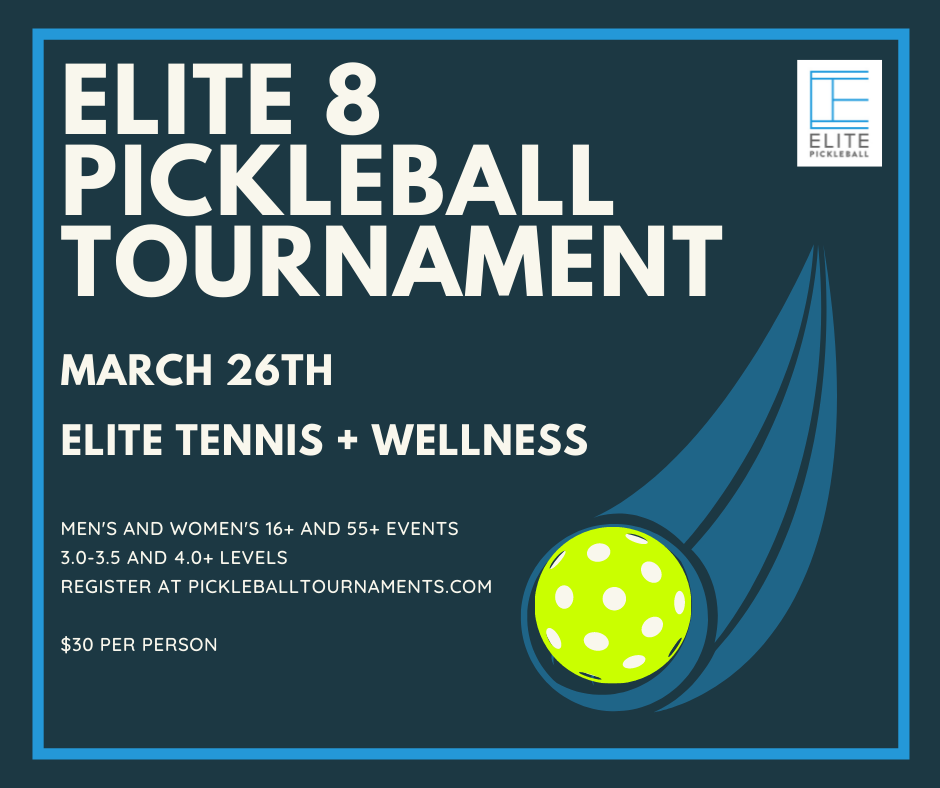 ELITE 8 PICKLEBALL TOURNAMENT

ELITE
PICKLEBALL

MARCH 26TH

ELITE TENNIS + WELLNESS

MEN'S AND WOMEN'S 16+ AND 55+ EVENTS
3.0-3.5 AND 4.0+ LEVELS
REGISTER AT PICKLEBALLTOURNAMENTS.COM

$30 PER PERSON